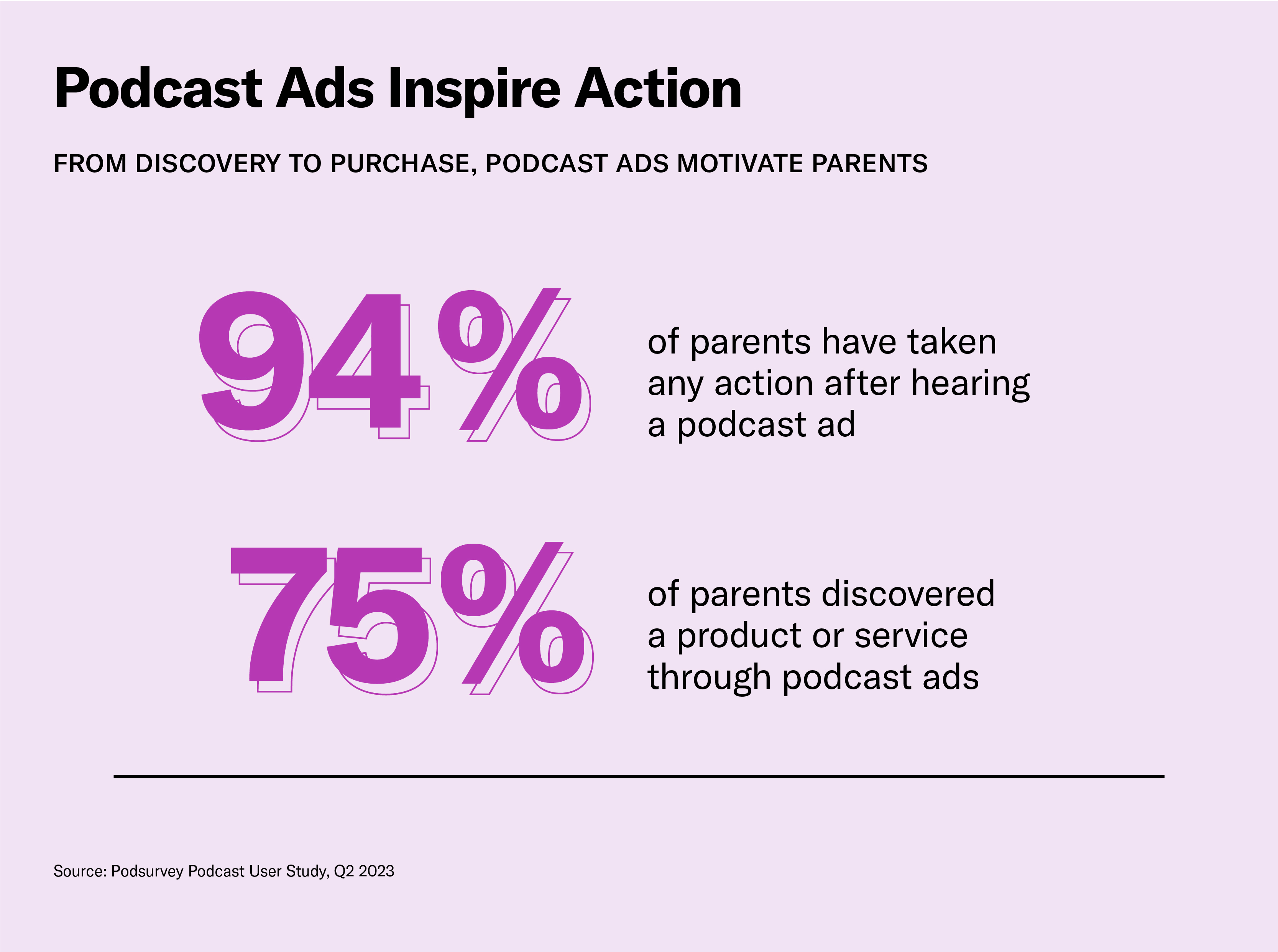 Podcast Ads Inspire Action

FROM DISCOVERY TO PURCHASE, PODCAST ADS MOTIVATE PARENTS

94%

of parents have taken any action after hearing a podcast ad

75%

of parents discovered a product or service through podcast ads

Source: Podsurvey Podcast User Study, Q2 2023